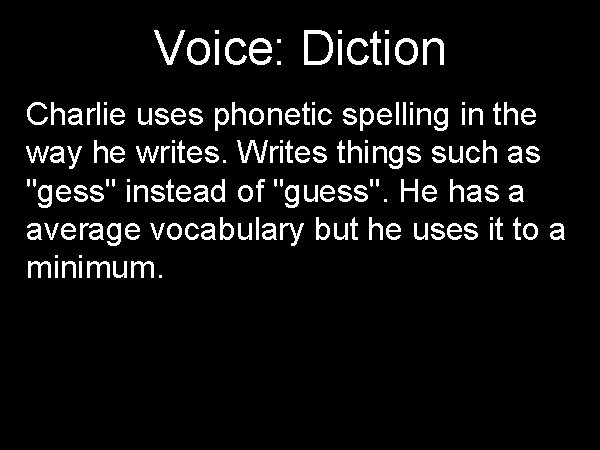 Voice: Diction

Charlie uses phonetic spelling in the way he writes. Writes things such as "gess" instead of "guess". He has a average vocabulary but he uses it to a minimum.